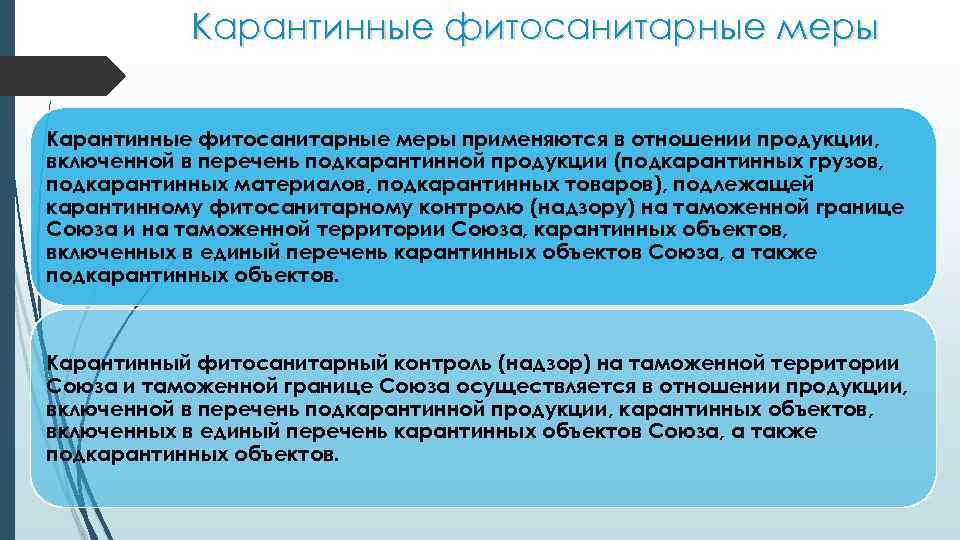 Карантинные фитосанитарные меры

Карантинные фитосанитарные меры применяются в отношении продукции, включенной в перечень подкарантинной продукции (подкарантинных грузов, подкарантинных материалов, подкарантинных товаров), подлежащей карантинному фитосанитарному контролю (надзору) на таможенной границе Союза и на таможенной территории Союза, карантинных объектов, включенных в единый перечень карантинных объектов Союза, а также подкарантинных объектов.

Карантинный фитосанитарный контроль (надзор) на таможенной территории Союза и таможенной границе Союза осуществляется в отношении продукции, включенной в перечень подкарантинной продукции, карантинных объектов, включенных в единый перечень карантинных объектов Союза, а также подкарантинных объектов.